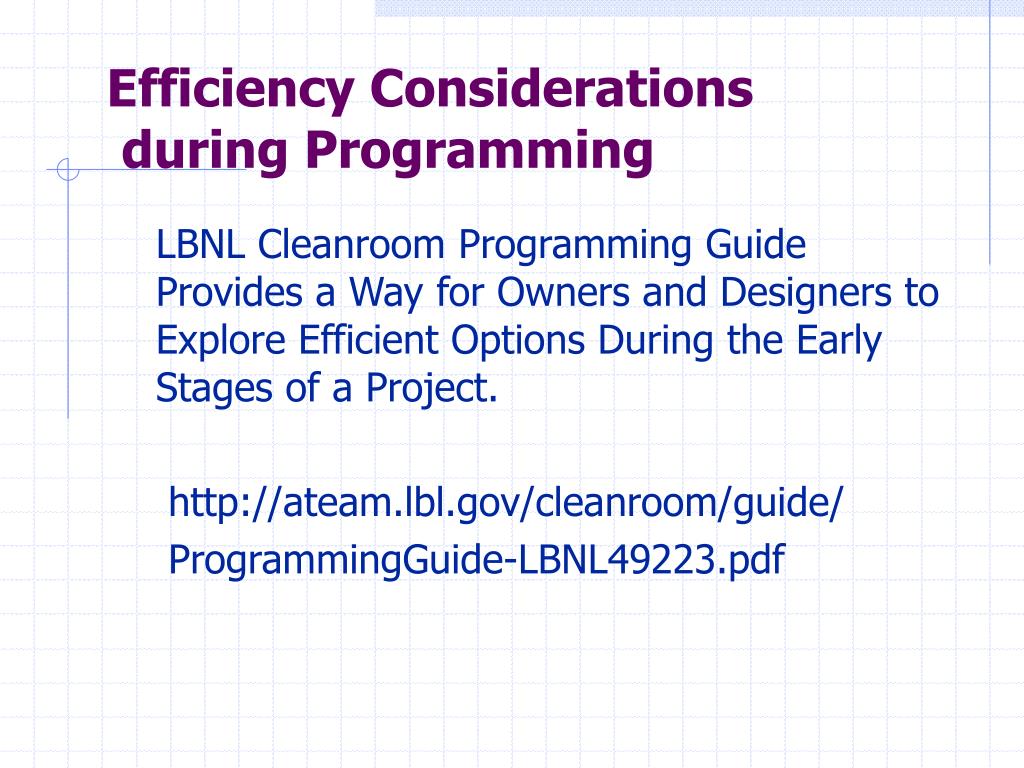 Efficiency Considerations during Programming

LBNL Cleanroom Programming Guide Provides a Way for Owners and Designers to Explore Efficient Options During the Early Stages of a Project.

http://ateam.lbl.gov/cleanroom/guide/
ProgrammingGuide-LBNL49223.pdf